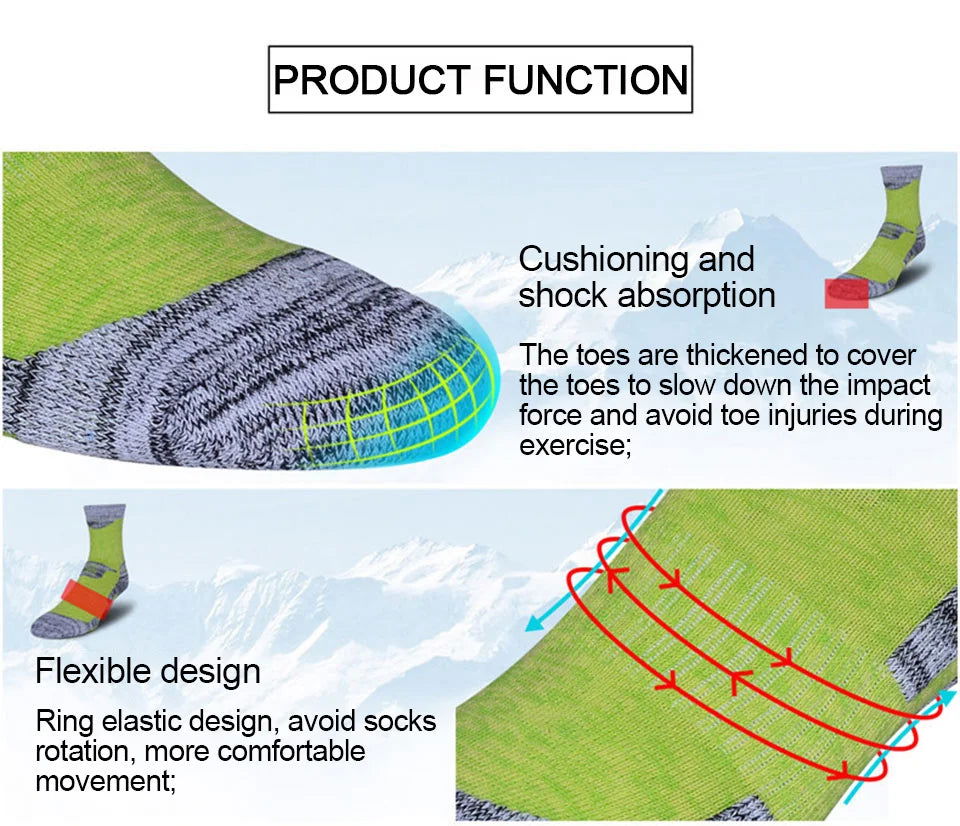 PRODUCT FUNCTION

Cushioning and shock absorption

The toes are thickened to cover the toes to slow down the impact force and avoid toe injuries during exercise;

Flexible design

Ring elastic design, avoid socks rotation, more comfortable movement;